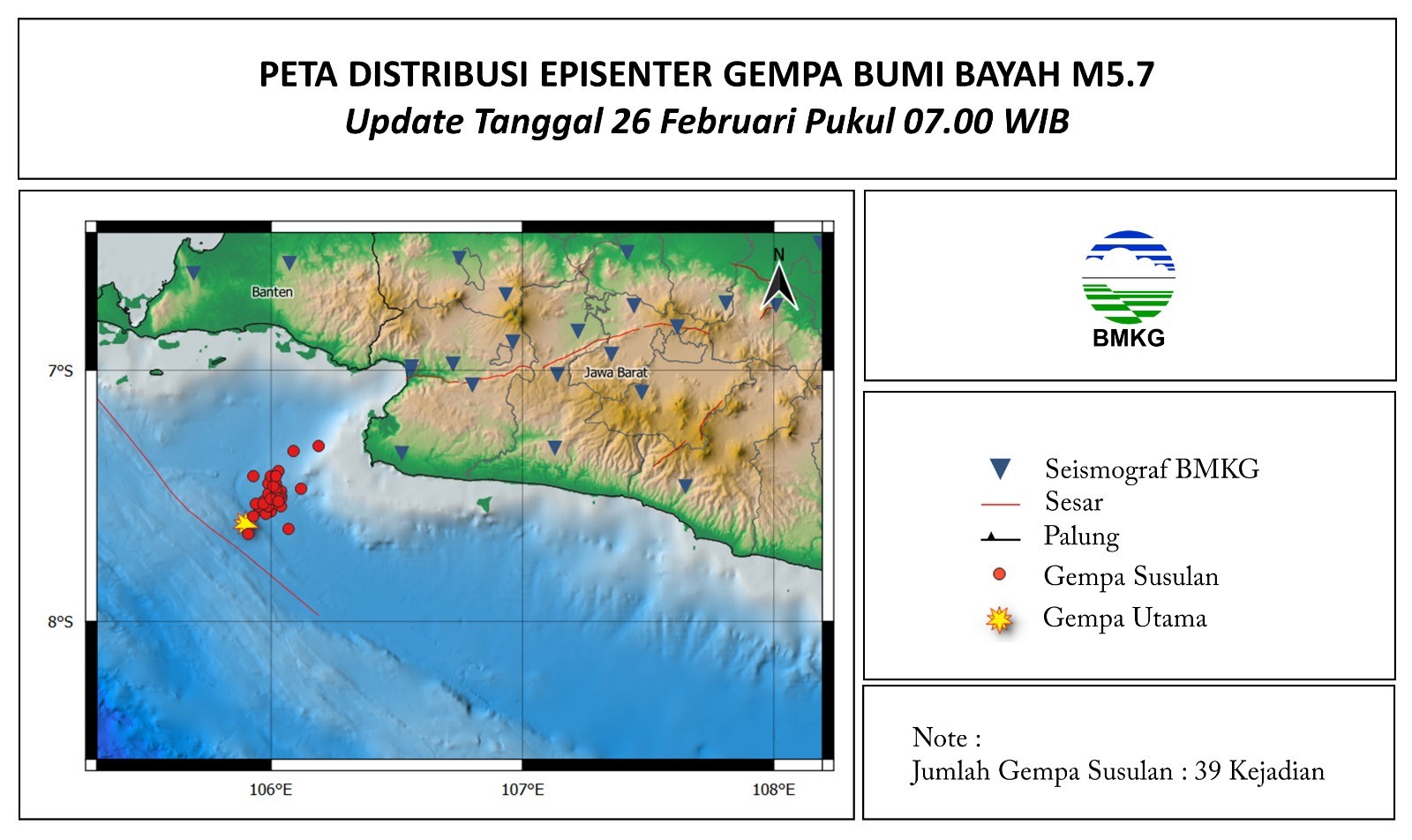 PETA DISTRIBUSI EPISENTER GEMPA BUMI BAYAH M5.7
Update Tanggal 26 Februari Pukul 07.00 WIB

N
Banten
Jawa Barat
7°S
8°S
106°E
107°E
108°E

BMKG

Seismograf BMKG
Sesar
Palung
Gempa Susulan
Gempa Utama

Note :
Jumlah Gempa Susulan : 39 Kejadian